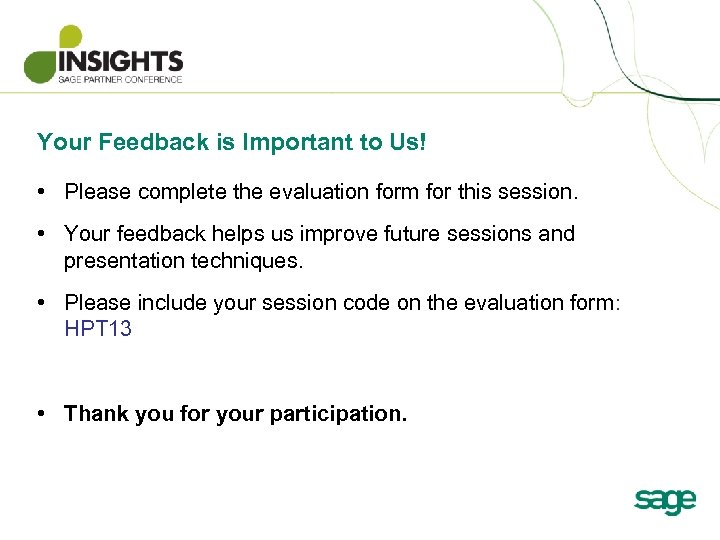 INSIGHTS
SAGE PARTNER CONFERENCE

Your Feedback is Important to Us!

• Please complete the evaluation form for this session.

• Your feedback helps us improve future sessions and presentation techniques.

• Please include your session code on the evaluation form: HPT13

• Thank you for your participation.

sage